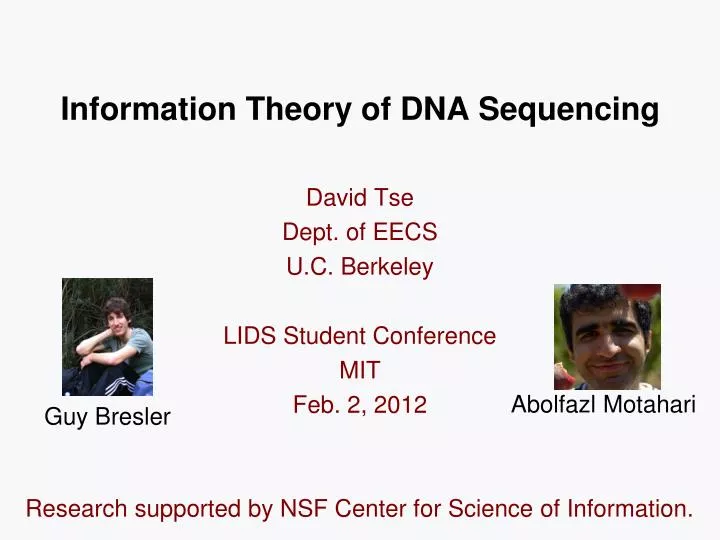 Information Theory of DNA Sequencing

David Tse
Dept. of EECS
U.C. Berkeley

LIDS Student Conference
MIT
Feb. 2, 2012

Guy Bresler

Abolfazl Motahari

Research supported by NSF Center for Science of Information.